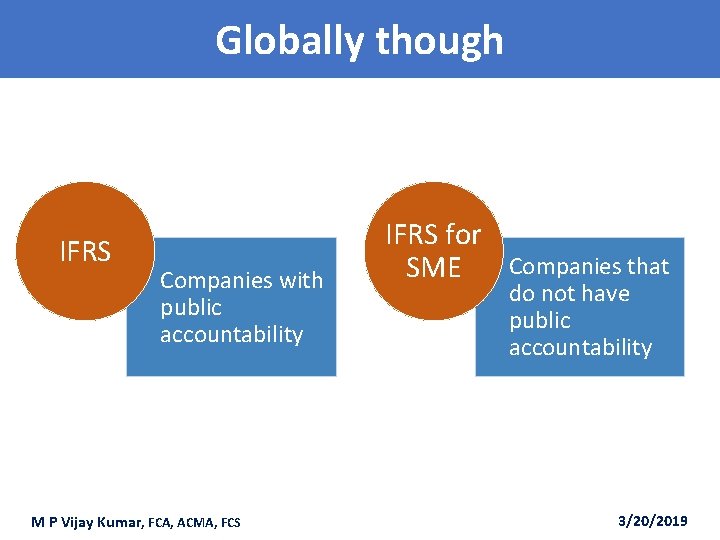 Globally though

IFRS

Companies with public accountability

IFRS for SME

Companies that do not have public accountability

M P Vijay Kumar, FCA, ACMA, FCS

3/20/2019